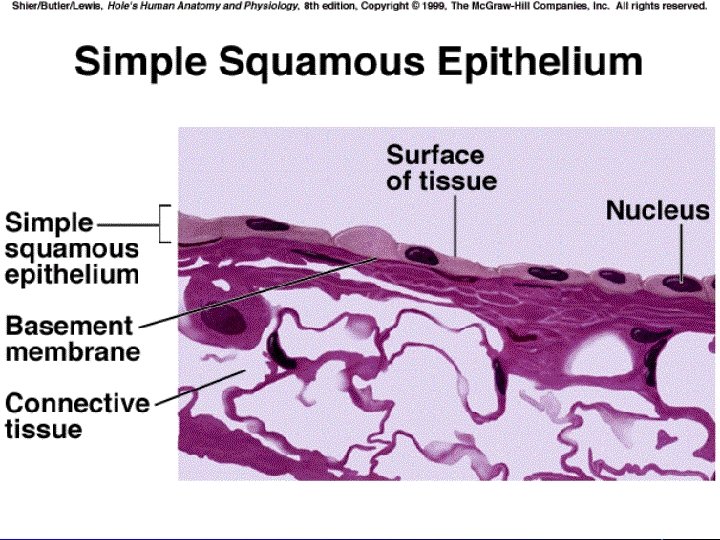 Shier/Butler/Lewis, Hole's Human Anatomy and Physiology, 8th edition, Copyright © 1999, The McGraw-Hill Companies, Inc. All rights reserved.

Simple Squamous Epithelium

Surface of tissue

Nucleus

Simple squamous epithelium

Basement membrane

Connective tissue